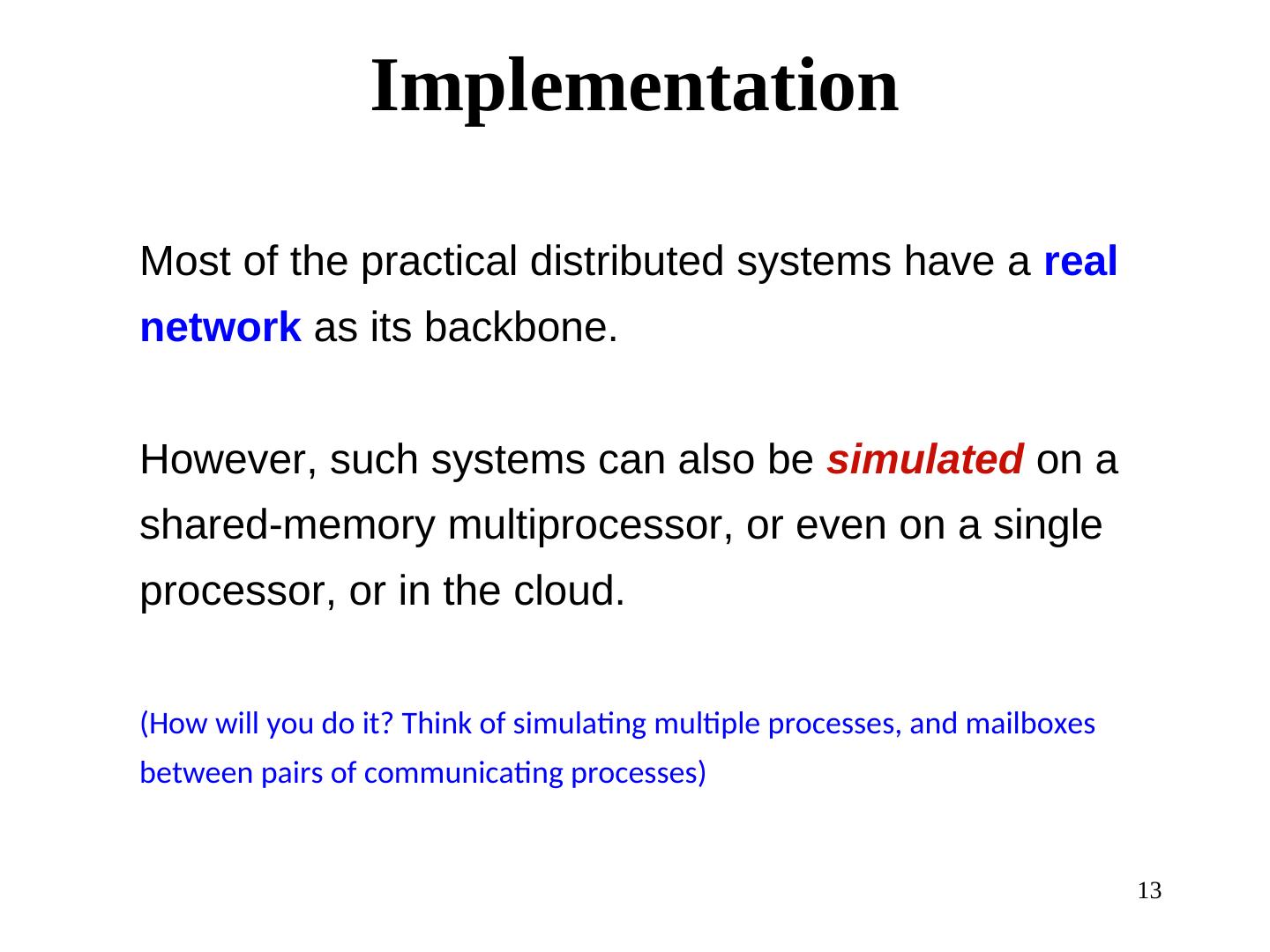 Implementation

Most of the practical distributed systems have a real network as its backbone.

However, such systems can also be simulated on a shared-memory multiprocessor, or even on a single processor, or in the cloud.

(How will you do it? Think of simulating multiple processes, and mailboxes between pairs of communicating processes)

13